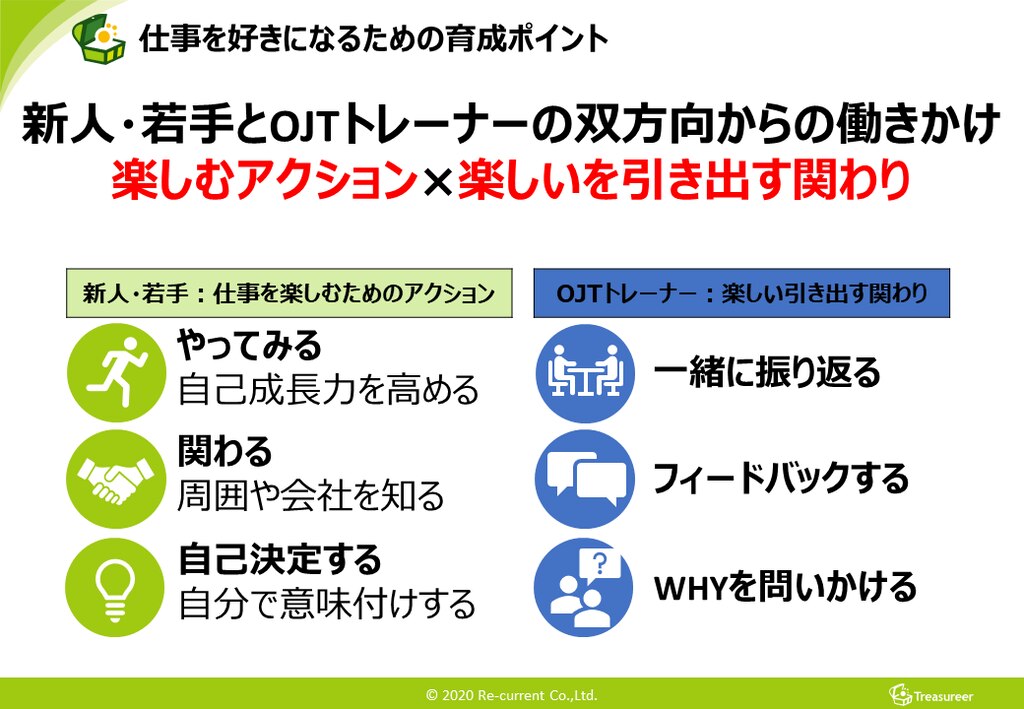 仕事を好きになるための育成ポイント

新人・若手とOJTトレーナーの双方向からの働きかけ
楽しむアクション×楽しいを引き出す関わり

新人・若手：仕事を楽しむためのアクション

やってみる
自己成長力を高める

関わる
周囲や会社を知る

自己決定する
自分で意味付けする

OJTトレーナー：楽しい引き出す関わり

一緒に振り返る

フィードバックする

WHYを問いかける

© 2020 Re-current Co.,Ltd.

Treasureer